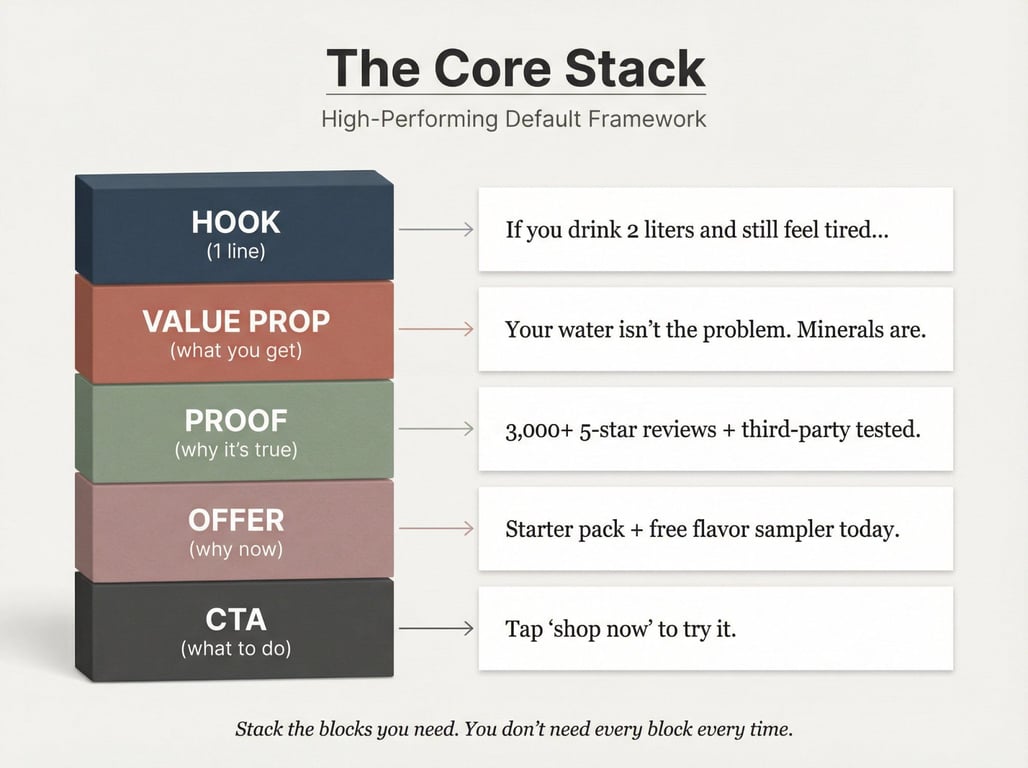 The Core Stack

High-Performing Default Framework

HOOK
(1 line)

If you drink 2 liters and still feel tired...

VALUE PROP
(what you get)

Your water isn't the problem. Minerals are.

PROOF
(why it's true)

3,000+ 5-star reviews + third-party tested.

OFFER
(why now)

Starter pack + free flavor sampler today.

CTA
(what to do)

Tap 'shop now' to try it.

Stack the blocks you need. You don't need every block every time.